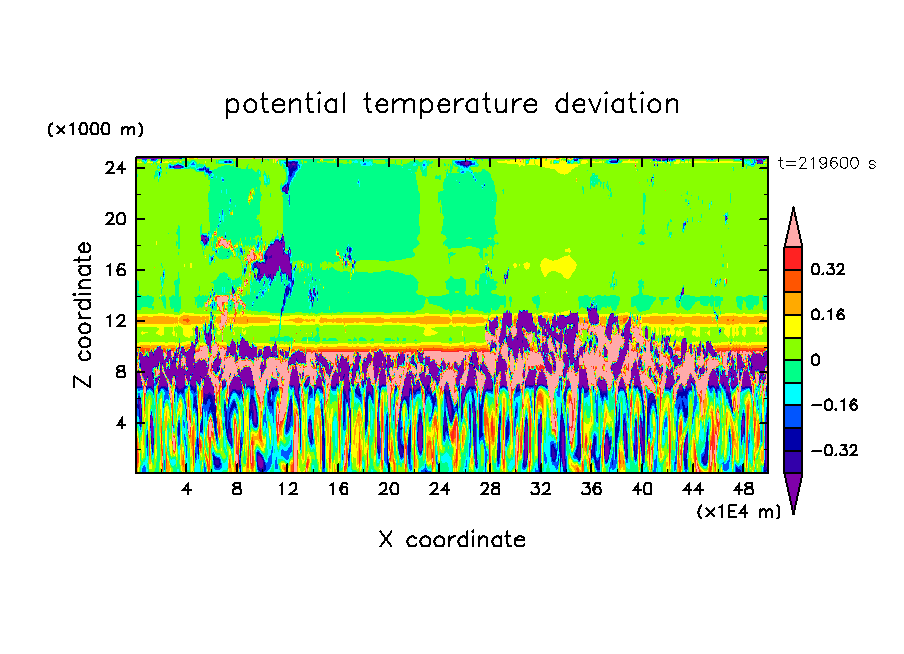 potential temperature deviation

(×1000 m)

t=219600 s

24
20
16
12
8
4

Z coordinate

0.32
0.16
0
−0.16
−0.32

4 8 12 16 20 24 28 32 36 40 44 48

(×1E4 m)

X coordinate